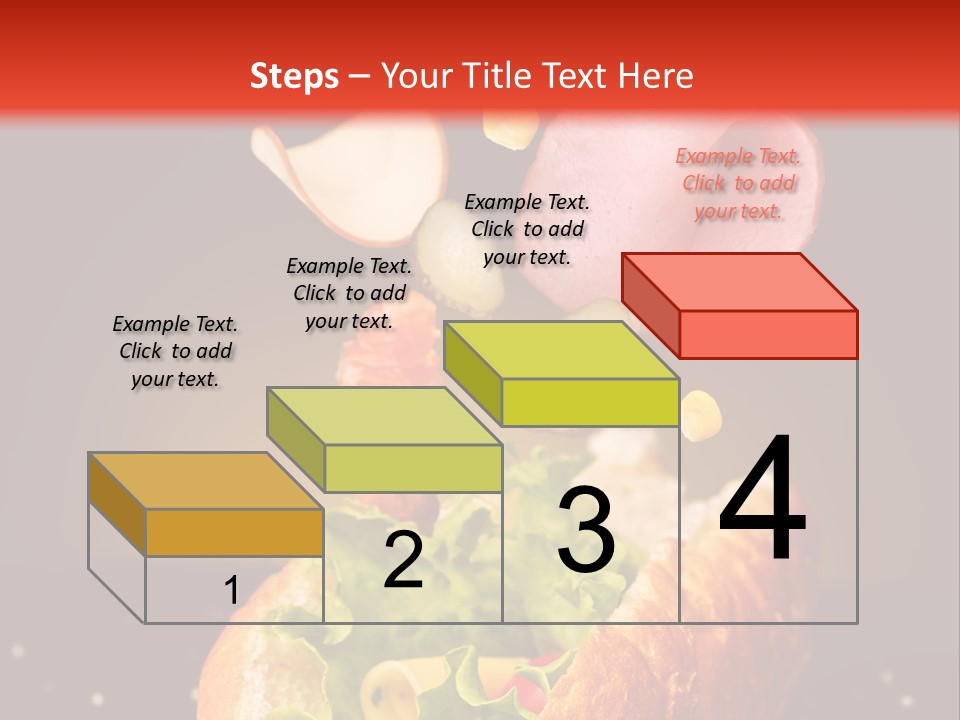 Steps – Your Title Text Here

Example Text. Click to add your text.

Example Text. Click to add your text.

Example Text. Click to add your text.

Example Text. Click to add your text.

1

2

3

4